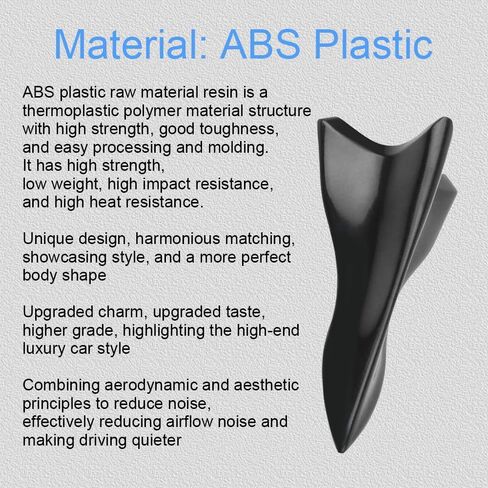 Material: ABS Plastic

ABS plastic raw material resin is a thermoplastic polymer material structure with high strength, good toughness, and easy processing and molding.
It has high strength,
low weight, high impact resistance,
and high heat resistance.

Unique design, harmonious matching, showcasing style, and a more perfect body shape

Upgraded charm, upgraded taste, higher grade, highlighting the high-end luxury car style

Combining aerodynamic and aesthetic principles to reduce noise,
effectively reducing airflow noise and making driving quieter